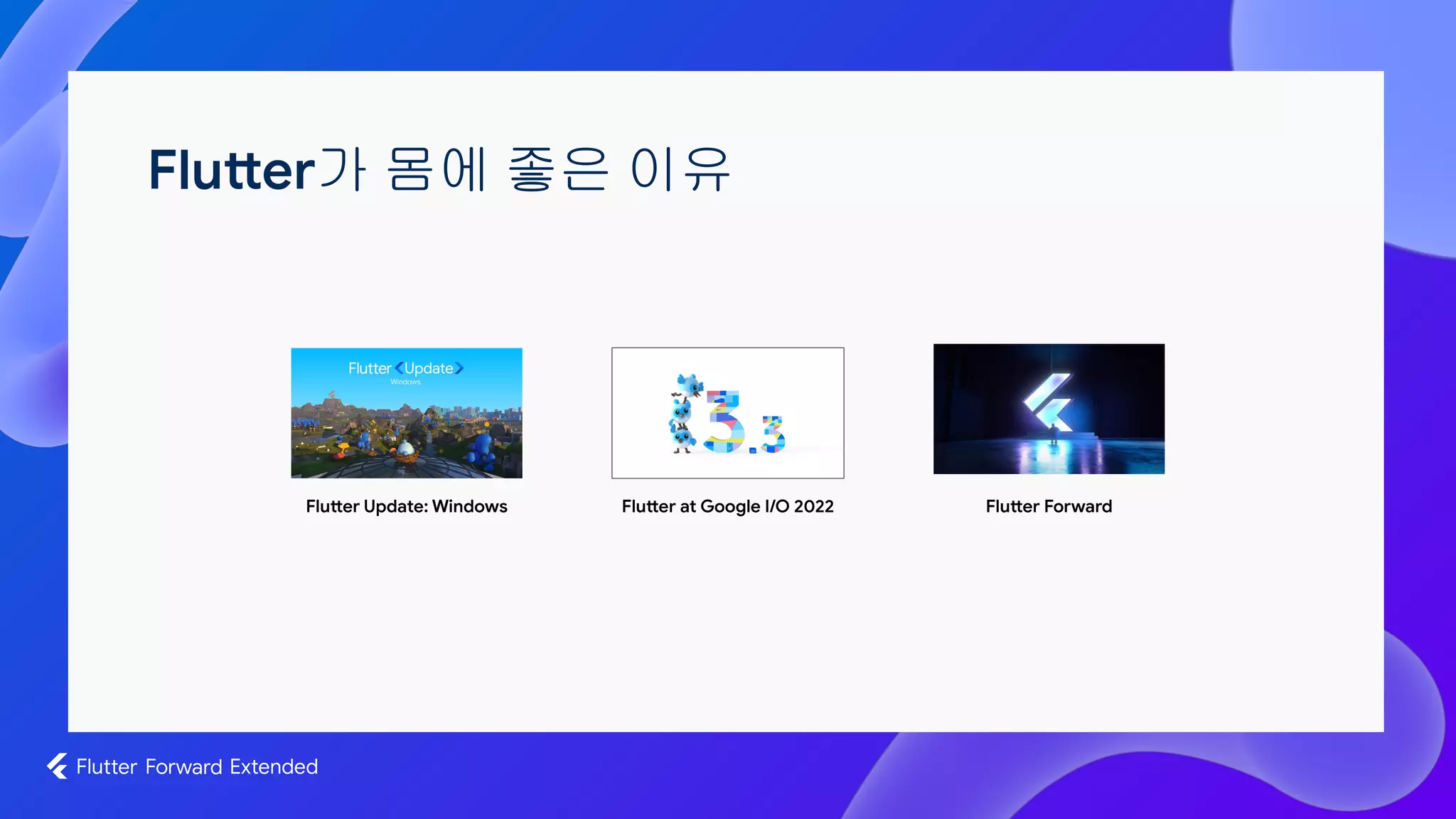 Flutter가 몸에 좋은 이유

Flutter Update
Windows

Flutter Update: Windows

3.3

Flutter at Google I/O 2022

Flutter Forward

Flutter Forward Extended